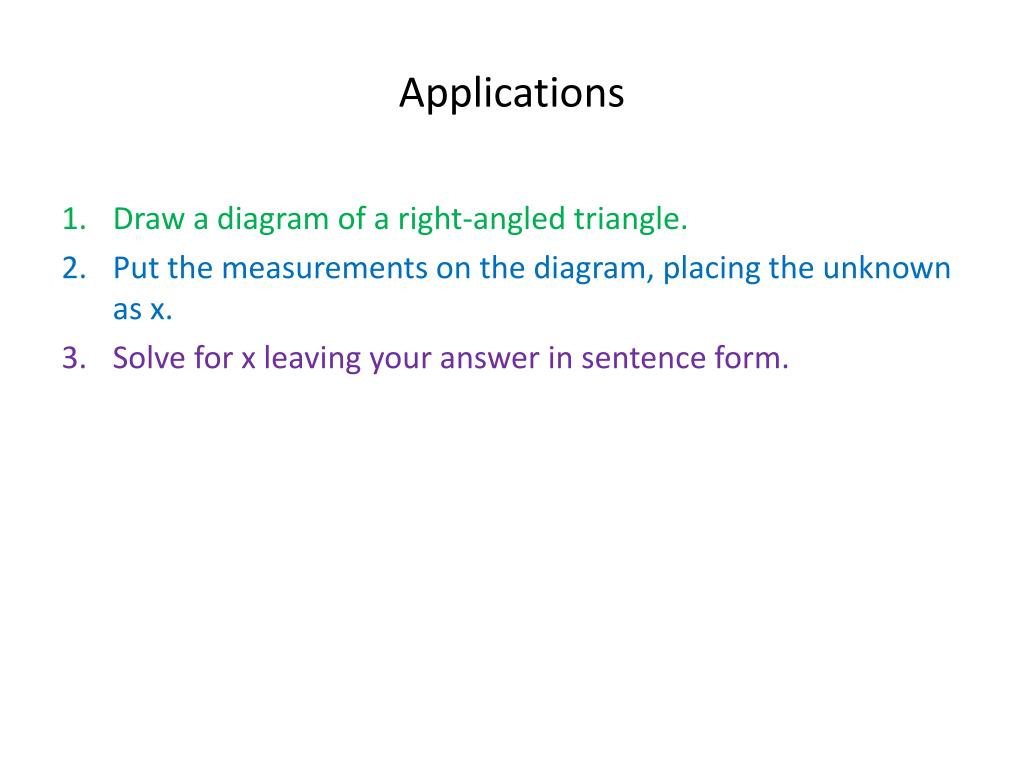 Applications

1. Draw a diagram of a right-angled triangle.
2. Put the measurements on the diagram, placing the unknown as x.
3. Solve for x leaving your answer in sentence form.